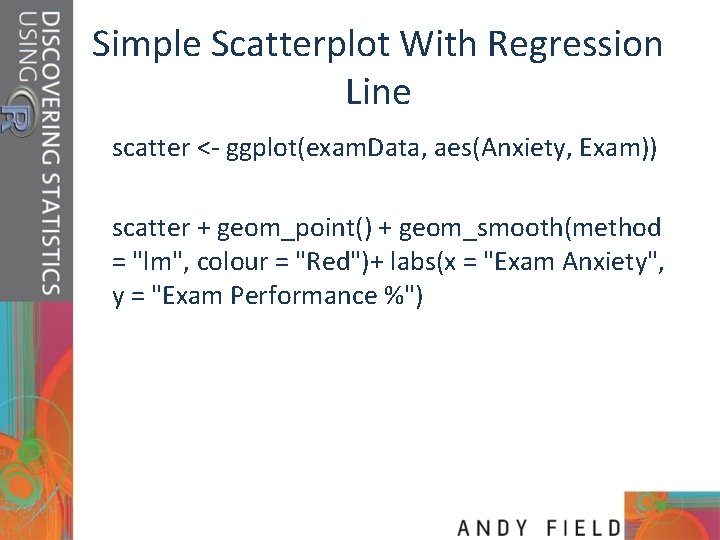 DISCOVERING STATISTICS USING R

Simple Scatterplot With Regression Line

scatter <- ggplot(examData, aes(Anxiety, Exam))

scatter + geom_point() + geom_smooth(method = "lm", colour = "Red")+ labs(x = "Exam Anxiety", y = "Exam Performance %")

ANDY FIELD